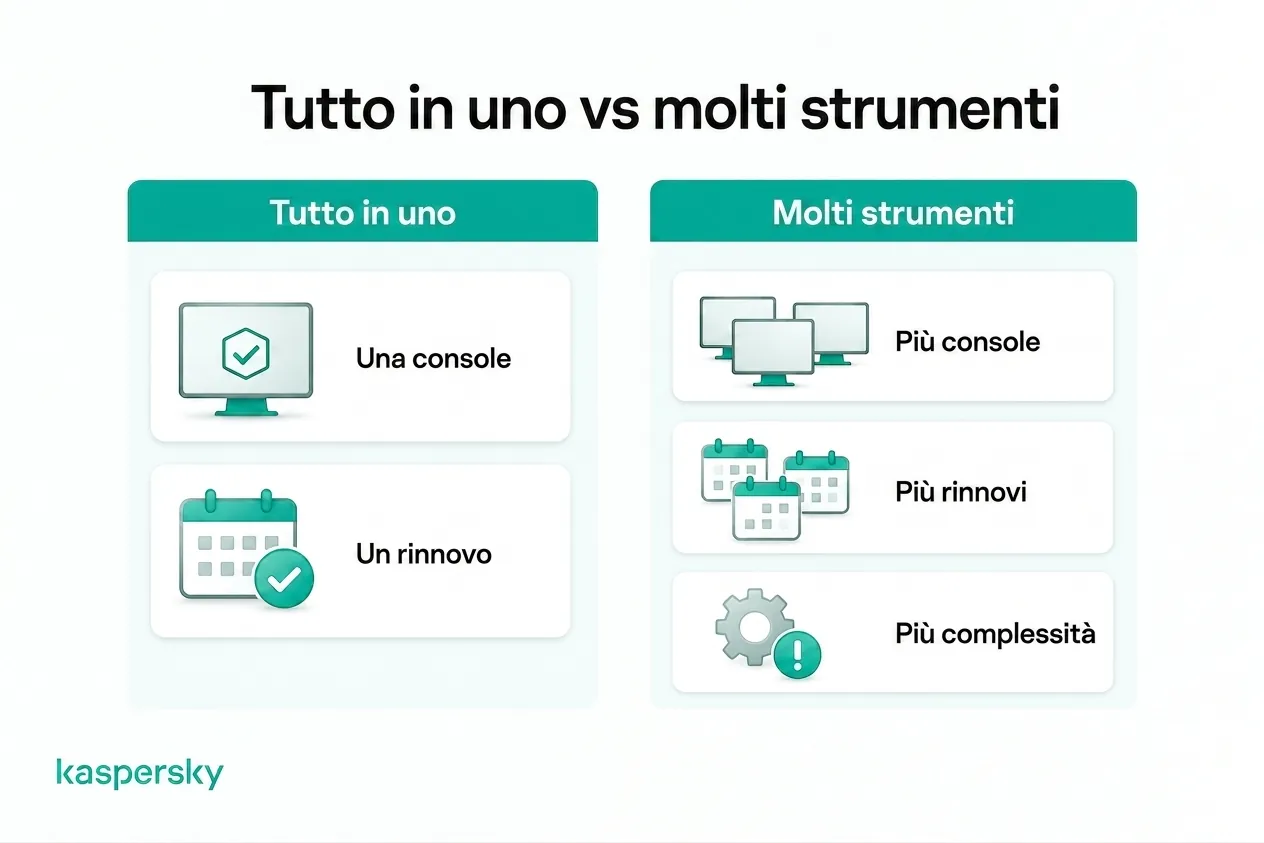 Tutto in uno vs molti strumenti

Tutto in uno

Una console

Un rinnovo

Molti strumenti

Più console

Più rinnovi

Più complessità

kaspersky